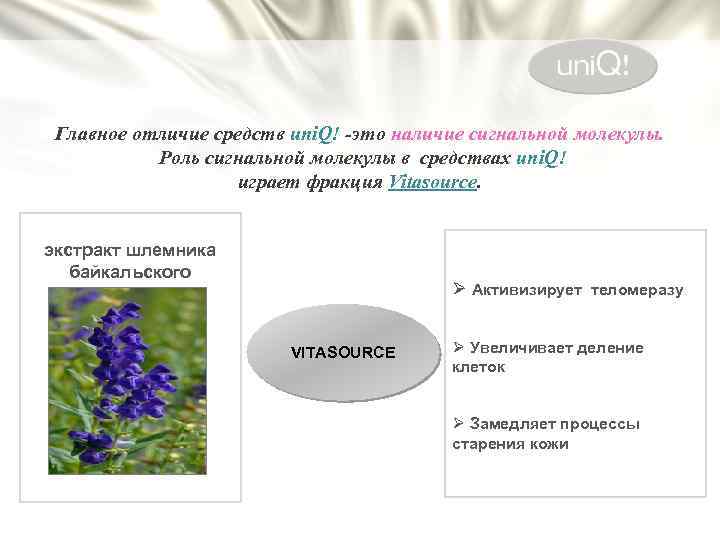 uniQ!

Главное отличие средств uniQ! -это наличие сигнальной молекулы. Роль сигнальной молекулы в средствах uniQ! играет фракция Vitasource.

экстракт шлемника байкальского

VITASOURCE

➢ Активизирует теломеразу

➢ Увеличивает деление клеток

➢ Замедляет процессы старения кожи